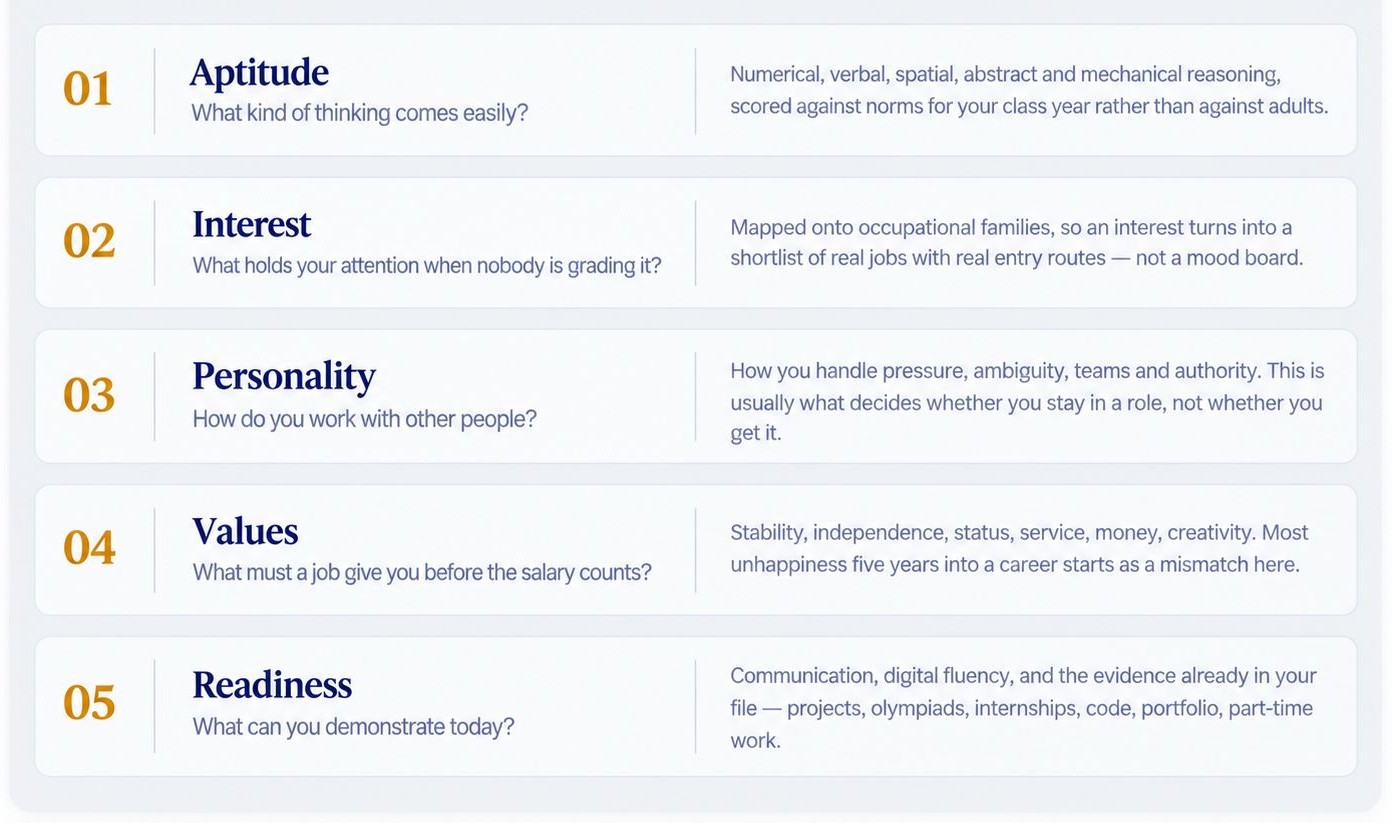 01

Aptitude
What kind of thinking comes easily?

Numerical, verbal, spatial, abstract and mechanical reasoning, scored against norms for your class year rather than against adults.

02

Interest
What holds your attention when nobody is grading it?

Mapped onto occupational families, so an interest turns into a shortlist of real jobs with real entry routes — not a mood board.

03

Personality
How do you work with other people?

How you handle pressure, ambiguity, teams and authority. This is usually what decides whether you stay in a role, not whether you get it.

04

Values
What must a job give you before the salary counts?

Stability, independence, status, service, money, creativity. Most unhappiness five years into a career starts as a mismatch here.

05

Readiness
What can you demonstrate today?

Communication, digital fluency, and the evidence already in your file — projects, olympiads, internships, code, portfolio, part-time work.